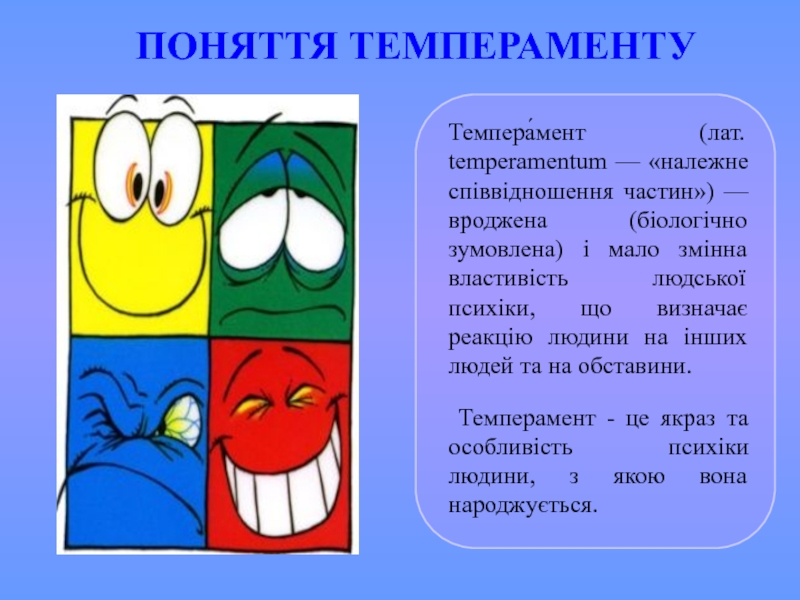 ПОНЯТТЯ ТЕМПЕРАМЕНТУ

Темпера́мент (лат. temperamentum — «належне співвідношення частин») — вроджена (біологічно зумовлена) і мало змінна властивість людської психіки, що визначає реакцію людини на інших людей та на обставини.

Темперамент - це якраз та особливість психіки людини, з якою вона народжується.